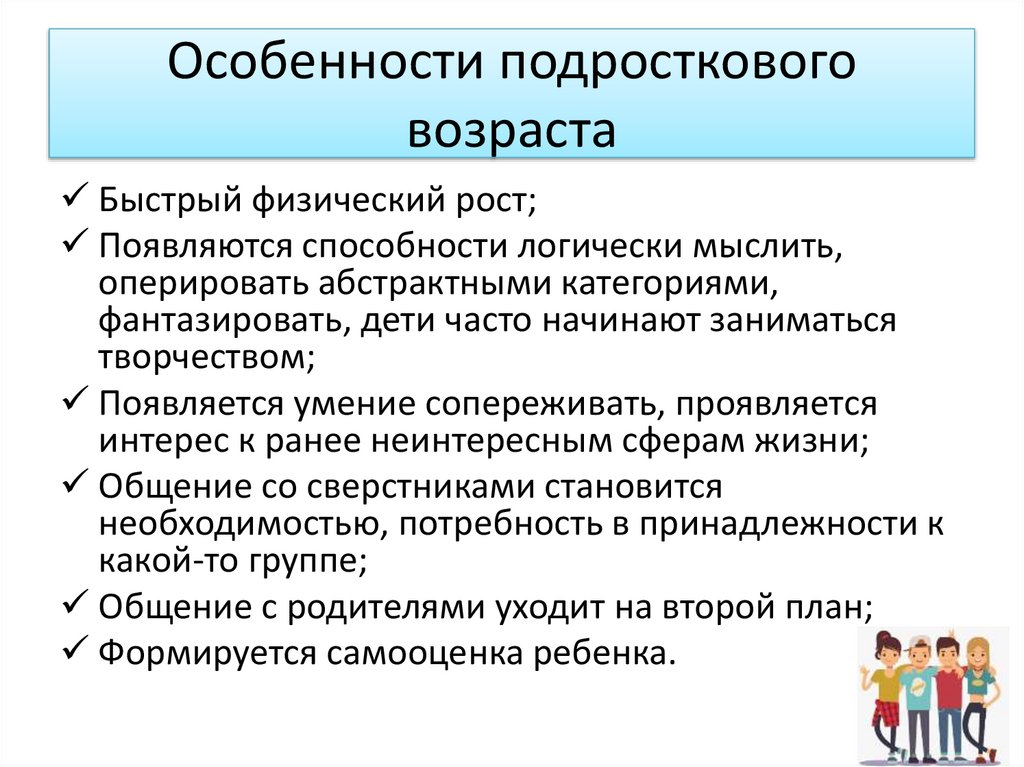 Особенности подросткового возраста

✓ Быстрый физический рост;
✓ Появляются способности логически мыслить, оперировать абстрактными категориями, фантазировать, дети часто начинают заниматься творчеством;
✓ Появляется умение сопереживать, проявляется интерес к ранее неинтересным сферам жизни;
✓ Общение со сверстниками становится необходимостью, потребность в принадлежности к какой-то группе;
✓ Общение с родителями уходит на второй план;
✓ Формируется самооценка ребенка.